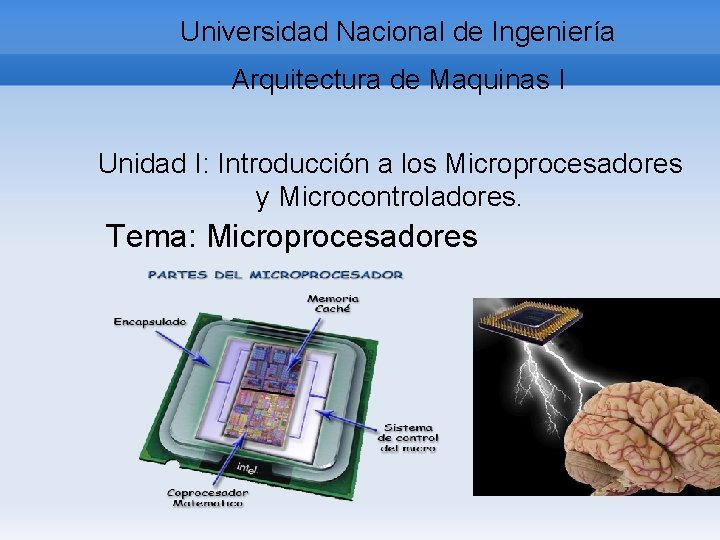 Universidad Nacional de Ingeniería

Arquitectura de Maquinas I

Unidad I: Introducción a los Microprocesadores y Microcontroladores.

Tema: Microprocesadores

PARTES DEL MICROPROCESADOR

Encapsulado

Memoria Caché

Sistema de control del micro

Coprocesador Matematico

intel